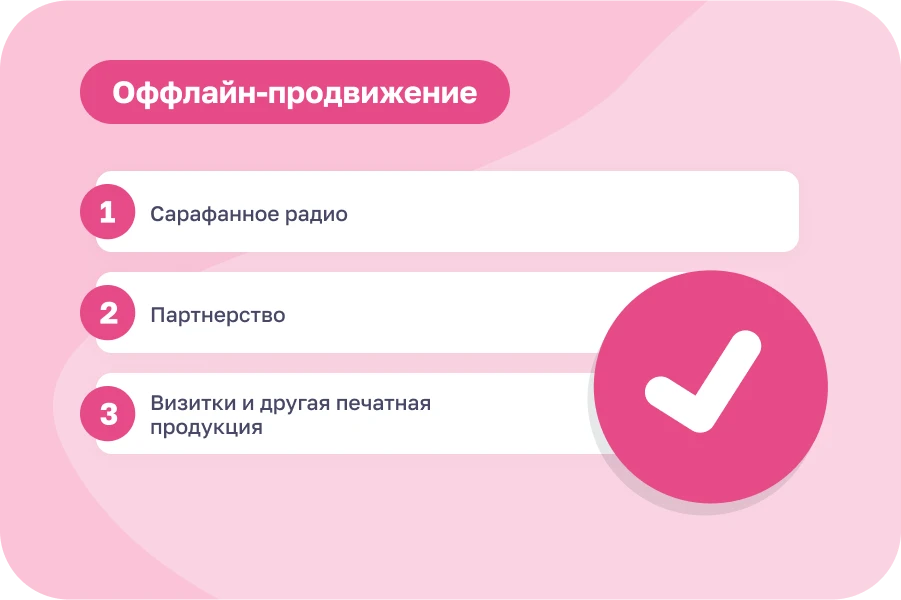 Оффлайн-продвижение

1 Сарафанное радио

2 Партнерство

3 Визитки и другая печатная продукция